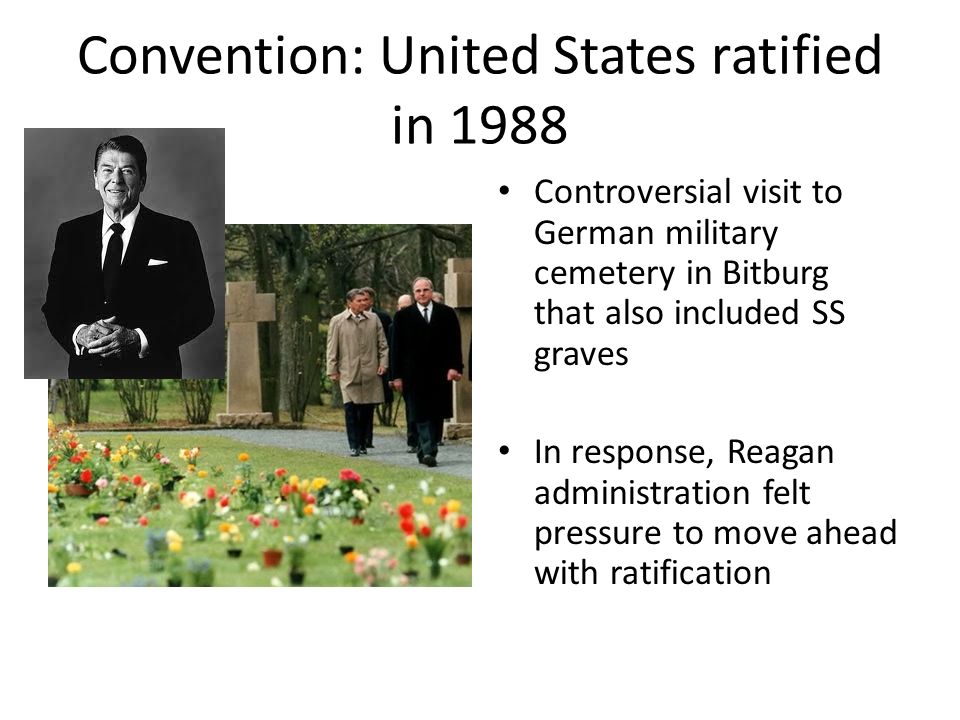 Convention: United States ratified in 1988

• Controversial visit to German military cemetery in Bitburg that also included SS graves

• In response, Reagan administration felt pressure to move ahead with ratification